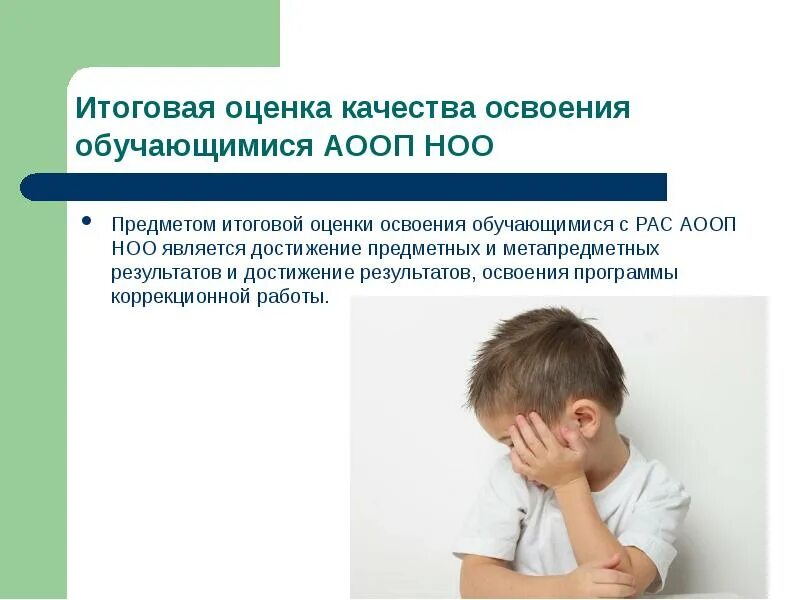 Итоговая оценка качества освоения обучающимися АООП НОО

• Предметом итоговой оценки освоения обучающимися с РАС АООП НОО является достижение предметных и метапредметных результатов и достижение результатов, освоения программы коррекционной работы.